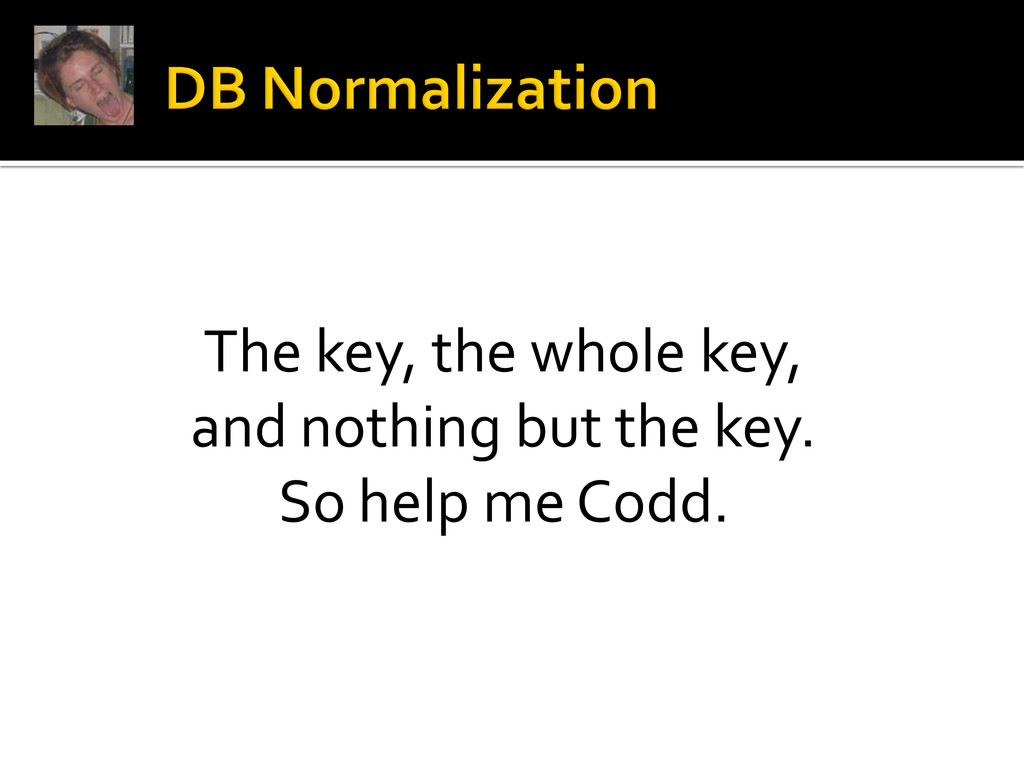 DB Normalization

The key, the whole key, and nothing but the key. So help me Codd.